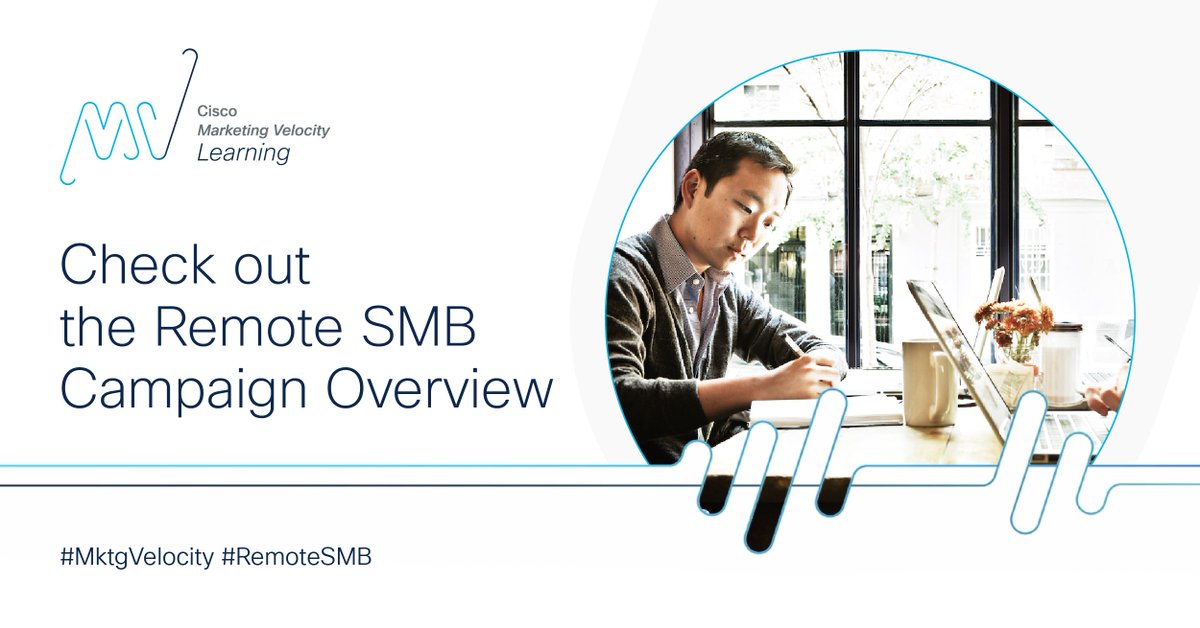 Cisco
Marketing Velocity
Learning

Check out the Remote SMB Campaign Overview

#MktgVelocity #RemoteSMB